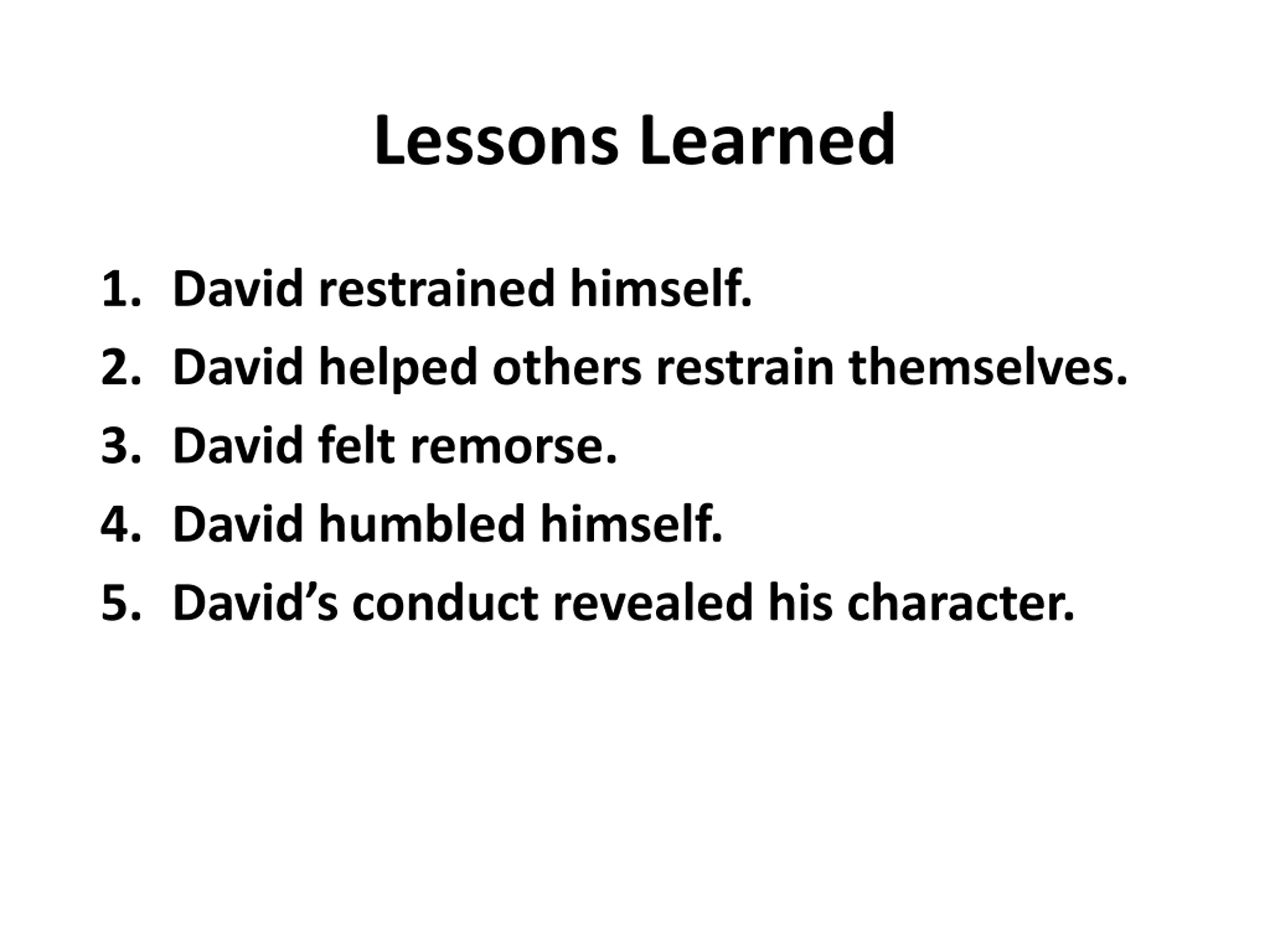 Lessons Learned

1. David restrained himself.
2. David helped others restrain themselves.
3. David felt remorse.
4. David humbled himself.
5. David’s conduct revealed his character.